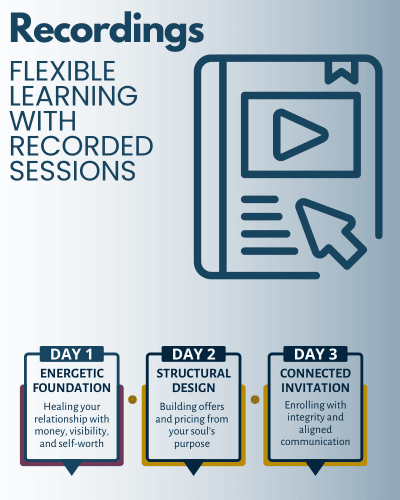 Recordings

FLEXIBLE LEARNING WITH RECORDED SESSIONS

DAY 1
ENERGETIC FOUNDATION
Healing your relationship with money, visibility, and self-worth

DAY 2
STRUCTURAL DESIGN
Building offers and pricing from your soul's purpose

DAY 3
CONNECTED INVITATION
Enrolling with integrity and aligned communication